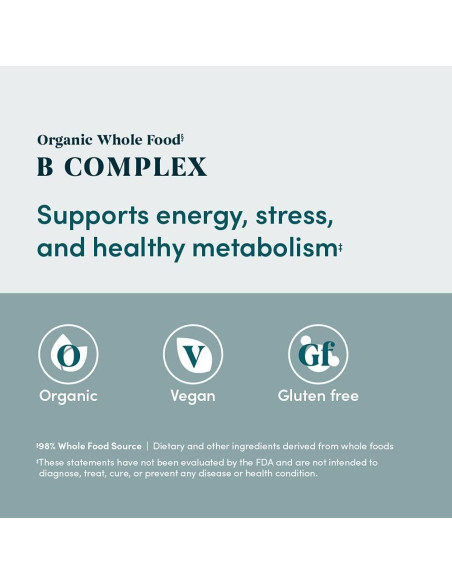 Organic Whole Food§
B COMPLEX

Supports energy, stress, and healthy metabolism‡

O
Organic

V
Vegan

Gf
Gluten free

§98% Whole Food Source | Dietary and other ingredients derived from whole foods

‡These statements have not been evaluated by the FDA and are not intended to diagnose, treat, cure, or prevent any disease or health condition.